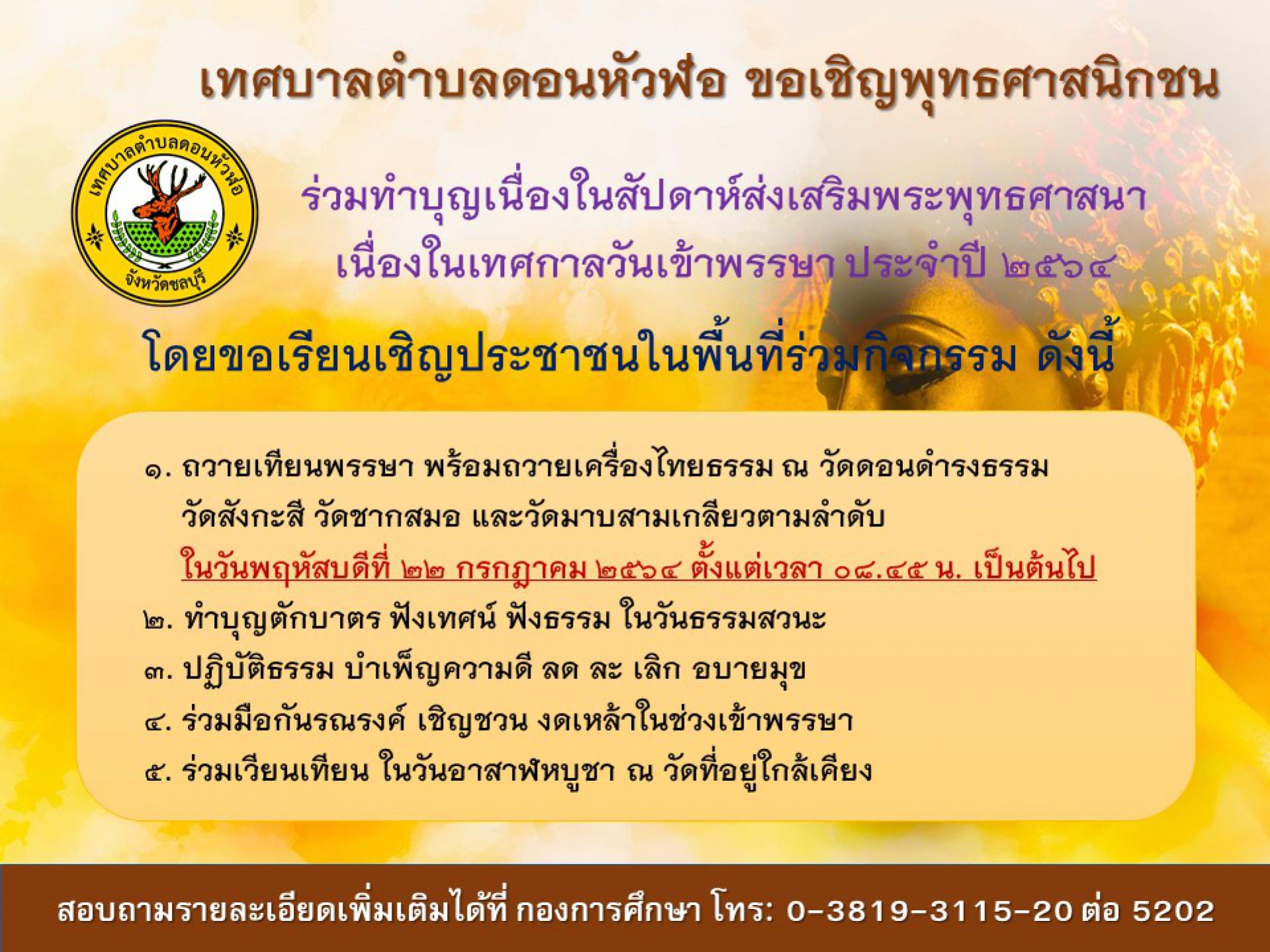 เทศบาลตำบลดอนหัวฬ่อ ขอเชิญพุทธศาสนิกชน

เทศบาลตำบลดอนหัวฬ่อ
จังหวัดชลบุรี

ร่วมทำบุญเนื่องในสัปดาห์ส่งเสริมพระพุทธศาสนา เนื่องในเทศกาลวันเข้าพรรษา ประจำปี ๒๕๖๔

โดยขอเรียนเชิญประชาชนในพื้นที่ร่วมกิจกรรม ดังนี้

๑. ถวายเทียนพรรษา พร้อมถวายเครื่องไทยธรรม ณ วัดดอนดำรงธรรม วัดสังกะสี วัดชากสมอ และวัดมาบสามเกลียวตามลำดับ ในวันพฤหัสบดีที่ ๒๒ กรกฎาคม ๒๕๖๔ ตั้งแต่เวลา ๐๘.๔๕ น. เป็นต้นไป
๒. ทำบุญตักบาตร ฟังเทศน์ ฟังธรรม ในวันธรรมสวนะ
๓. ปฏิบัติธรรม บำเพ็ญความดี ลด ละ เลิก อบายมุข
๔. ร่วมมือกันรณรงค์ เชิญชวน งดเหล้าในช่วงเข้าพรรษา
๕. ร่วมเวียนเทียน ในวันอาสาฬหบูชา ณ วัดที่อยู่ใกล้เคียง

สอบถามรายละเอียดเพิ่มเติมได้ที่ กองการศึกษา โทร: 0-3819-3115-20 ต่อ 5202